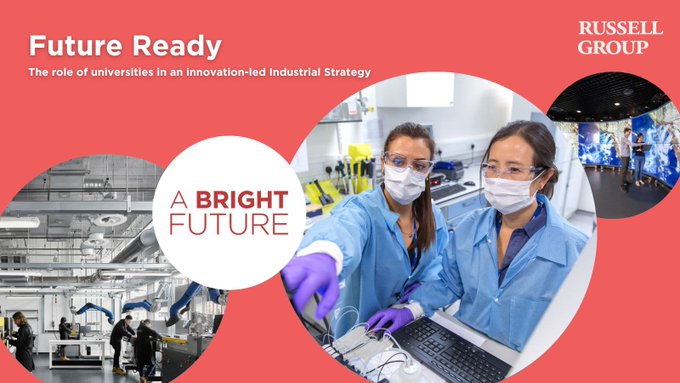 Future Ready

The role of universities in an innovation-led Industrial Strategy

RUSSELL GROUP

A BRIGHT FUTURE